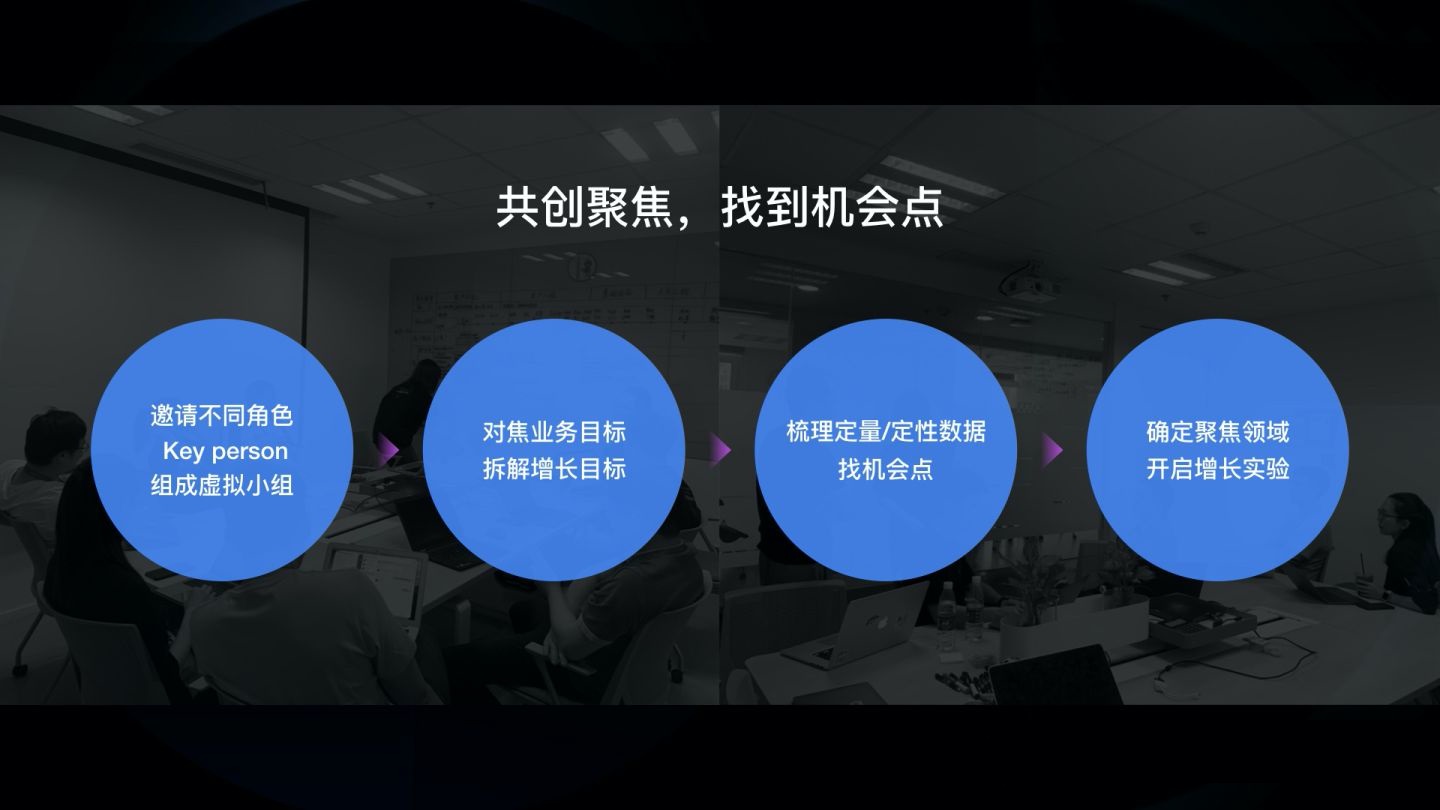 共创聚焦，找到机会点

邀请不同角色
Key person
组成虚拟小组

对焦业务目标
拆解增长目标

梳理定量/定性数据
找机会点

确定聚焦领域
开启增长实验